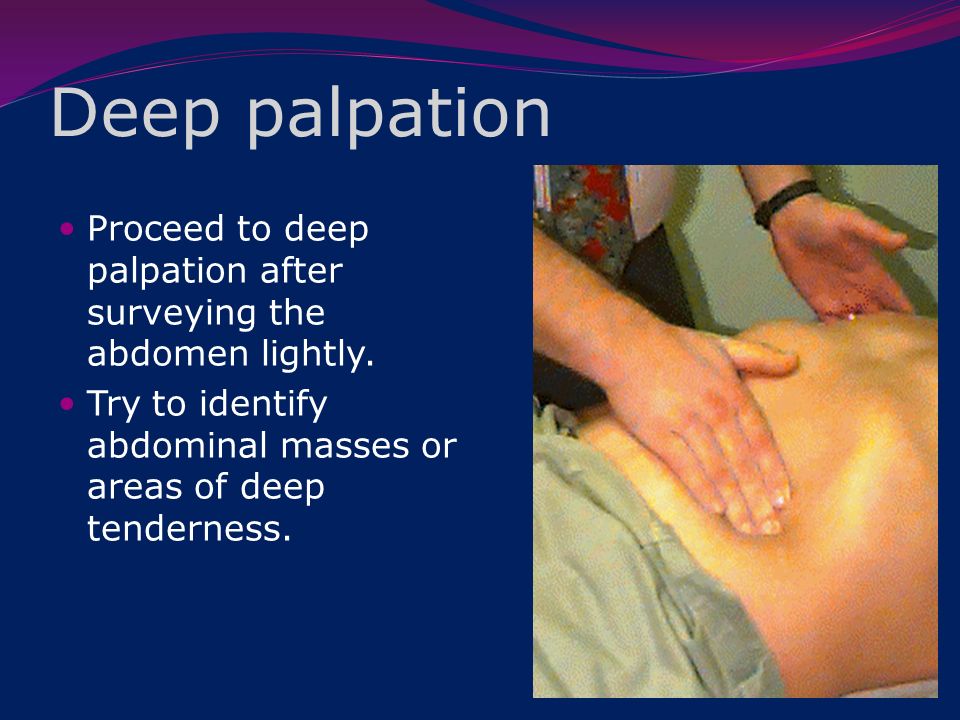 Deep palpation

• Proceed to deep palpation after surveying the abdomen lightly.
• Try to identify abdominal masses or areas of deep tenderness.